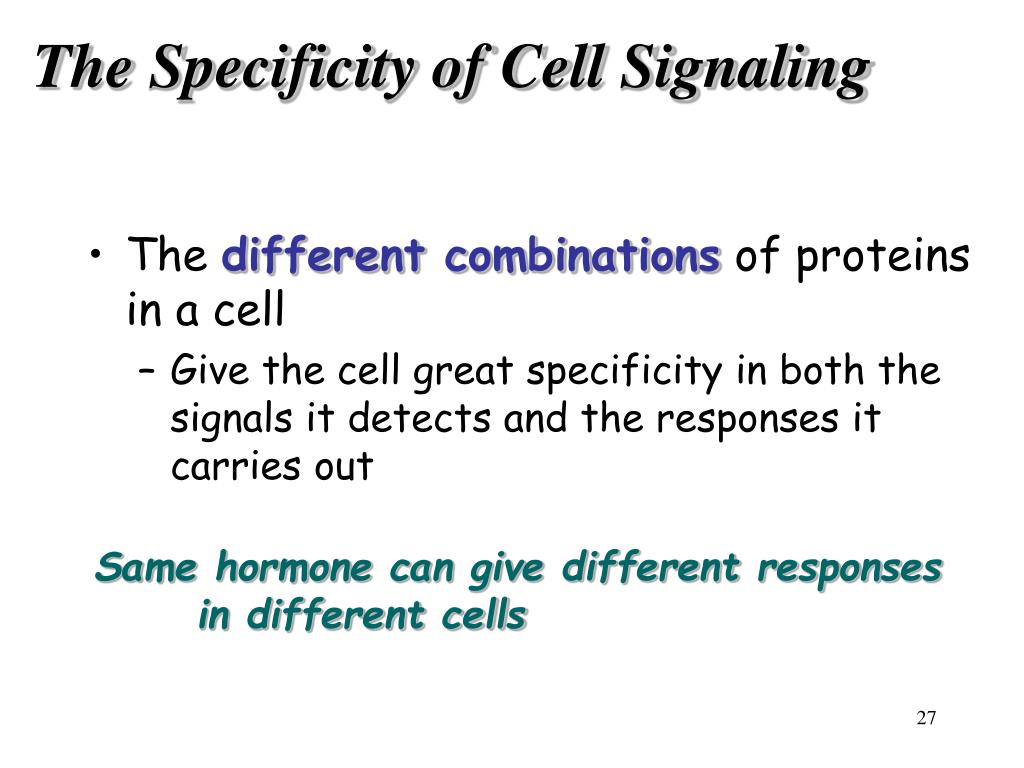 The Specificity of Cell Signaling

• The different combinations of proteins in a cell
– Give the cell great specificity in both the signals it detects and the responses it carries out

Same hormone can give different responses in different cells

27